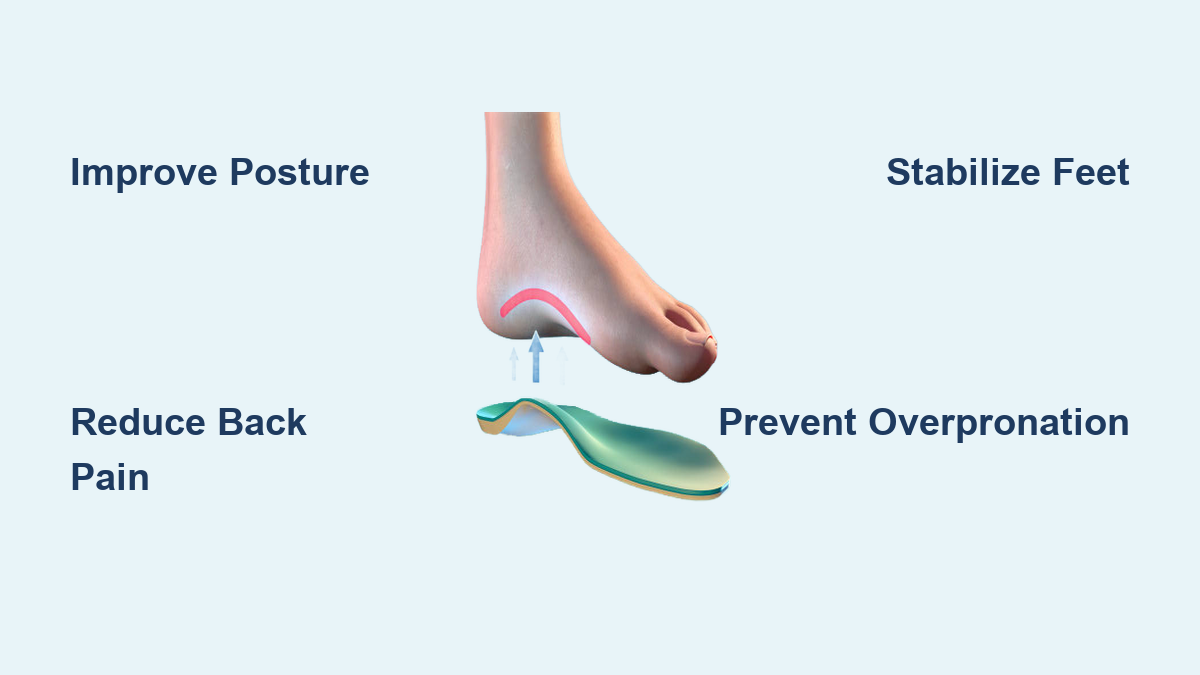 Improve Posture

Stabilize Feet

Reduce Back Pain

Prevent Overpronation